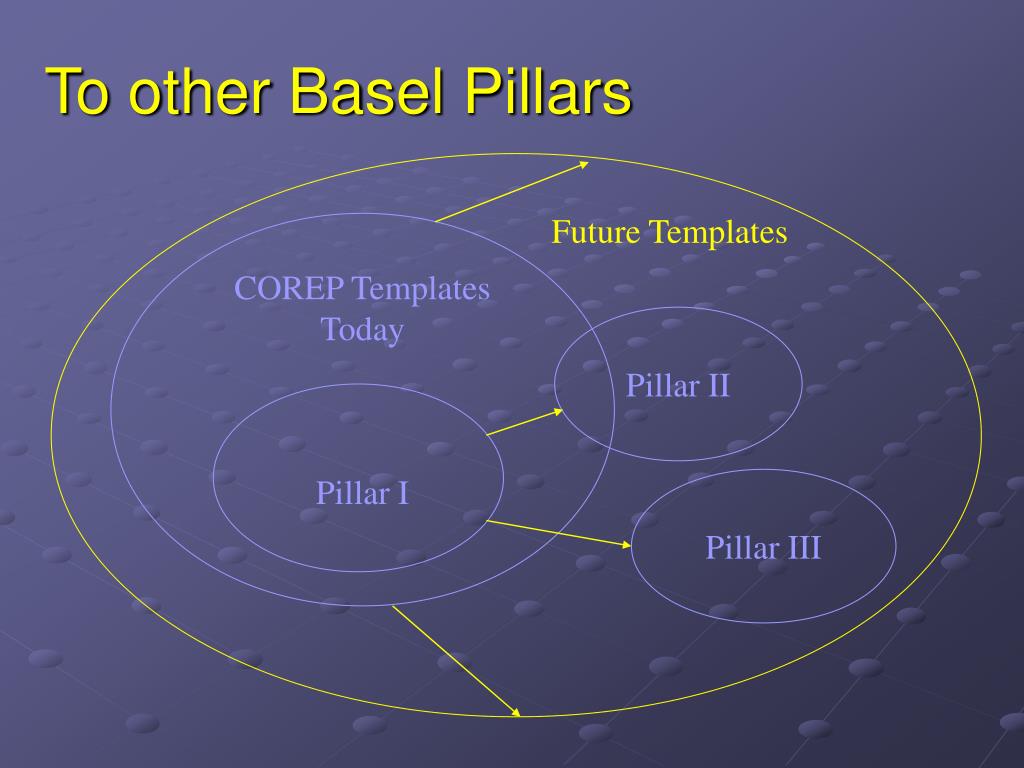 To other Basel Pillars

Future Templates

COREP Templates Today

Pillar II

Pillar I

Pillar III